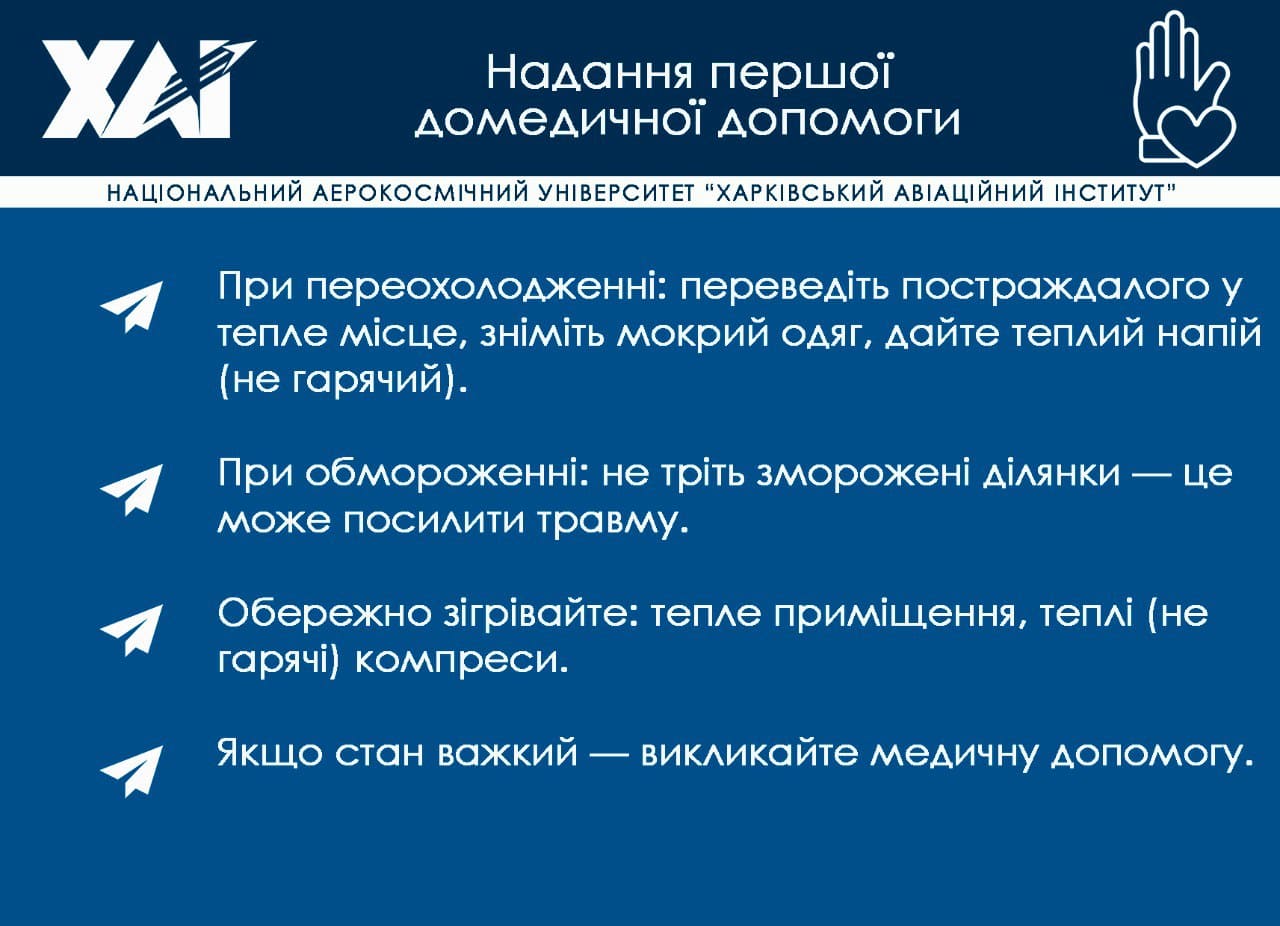 ХАІ

Надання першої домедичної допомоги

НАЦІОНАЛЬНИЙ АЕРОКОСМІЧНИЙ УНІВЕРСИТЕТ "ХАРКІВСЬКИЙ АВІАЦІЙНИЙ ІНСТИТУТ"

При переохолодженні: переведіть постраждалого у тепле місце, зніміть мокрий одяг, дайте теплий напій (не гарячий).

При обмороженні: не тріть зморожені ділянки — це може посилити травму.

Обережно зігрівайте: тепле приміщення, теплі (не гарячі) компреси.

Якщо стан важкий — викликайте медичну допомогу.